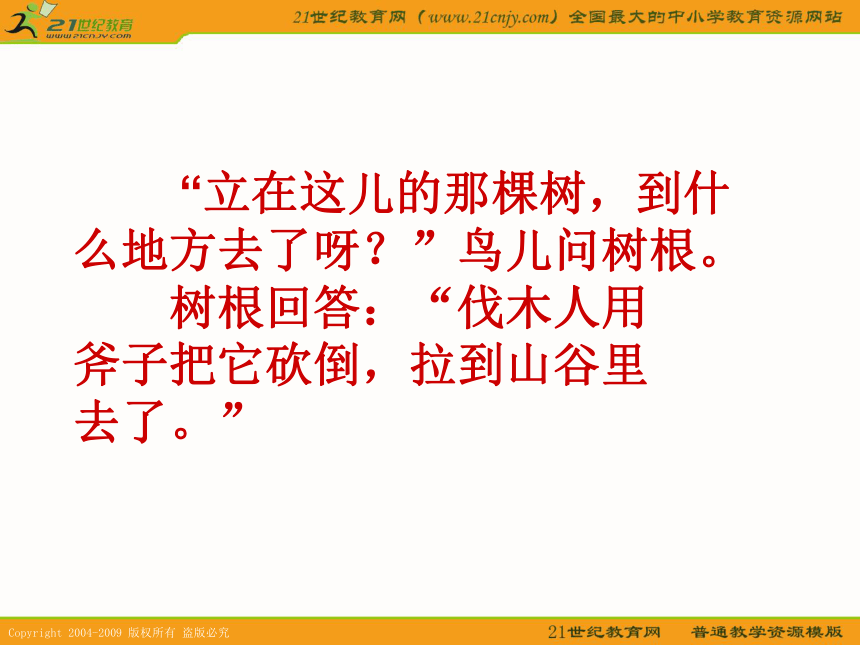 21世纪教育
www.21cnjy.com
21世纪教育网（www.21cnjy.com）全国最大的中小学教育资源网站

“立在这儿的那棵树，到什么地方去了呀？”鸟儿问树根。

树根回答：“伐木人用斧子把它砍倒，拉到山谷里去了。”

Copyright 2004-2009 版权所有 盗版必究
21世纪教育网　普通教学资源模版